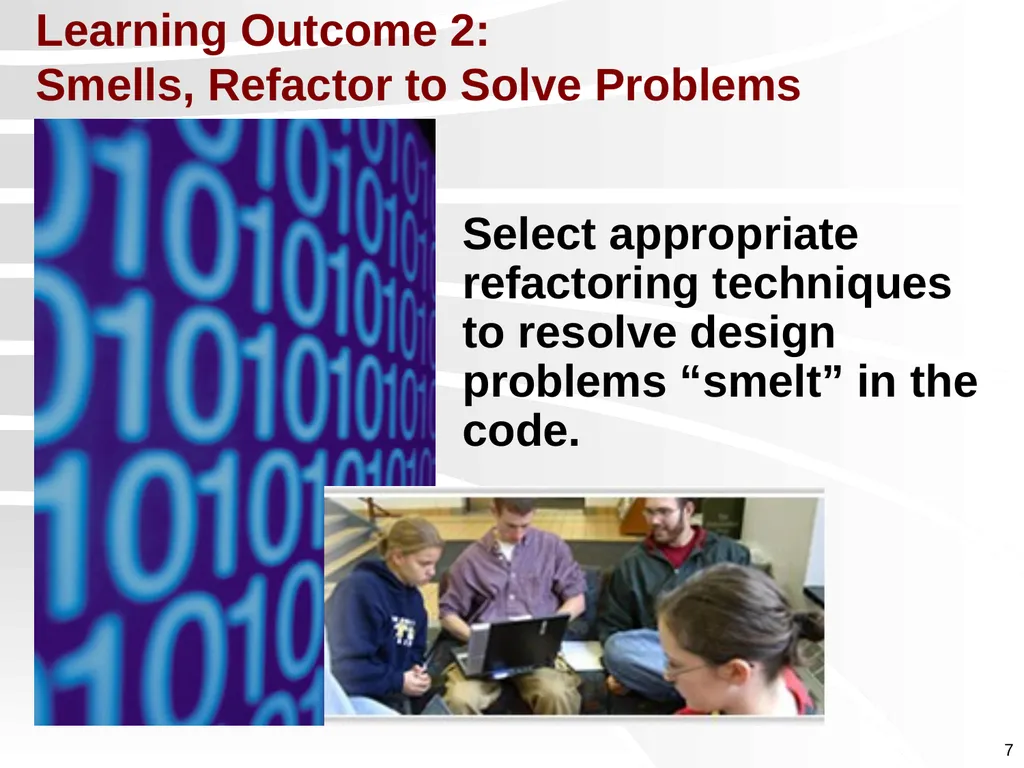 Learning Outcome 2:
Smells, Refactor to Solve Problems

Select appropriate refactoring techniques to resolve design problems “smelt” in the code.

7